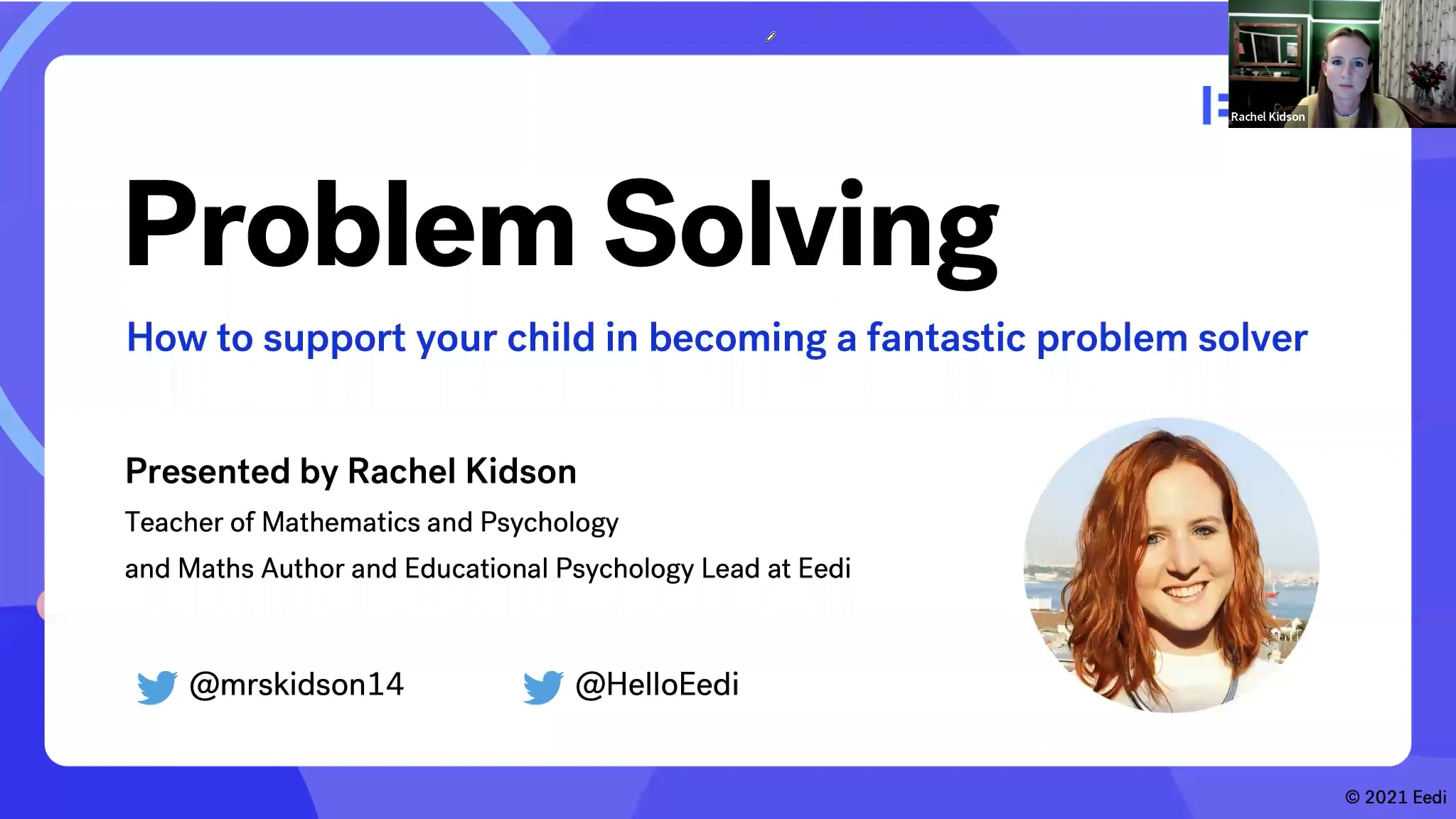 Rachel Kidson

Problem Solving

How to support your child in becoming a fantastic problem solver

Presented by Rachel Kidson

Teacher of Mathematics and Psychology

and Maths Author and Educational Psychology Lead at Eedi

@mrskidson14 @HelloEedi

© 2021 Eedi